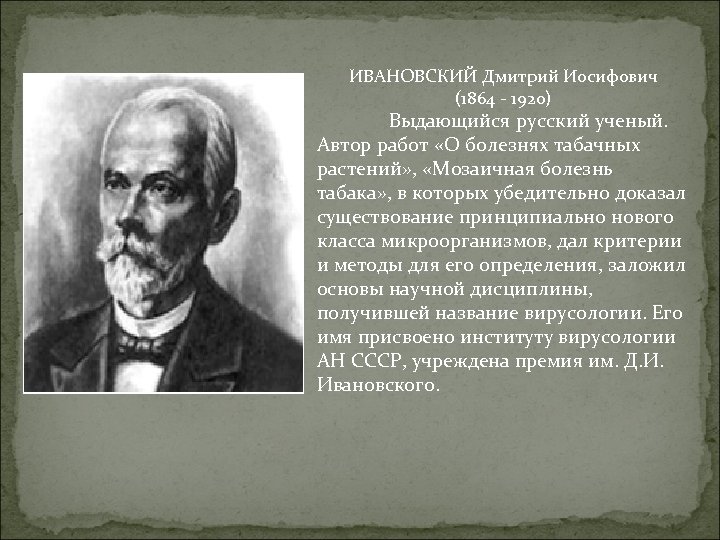 ИВАНОВСКИЙ Дмитрий Иосифович
(1864 - 1920)

Выдающийся русский ученый. Автор работ «О болезнях табачных растений», «Мозаичная болезнь табака», в которых убедительно доказал существование принципиально нового класса микроорганизмов, дал критерии и методы для его определения, заложил основы научной дисциплины, получившей название вирусологии. Его имя присвоено институту вирусологии АН СССР, учреждена премия им. Д.И. Ивановского.